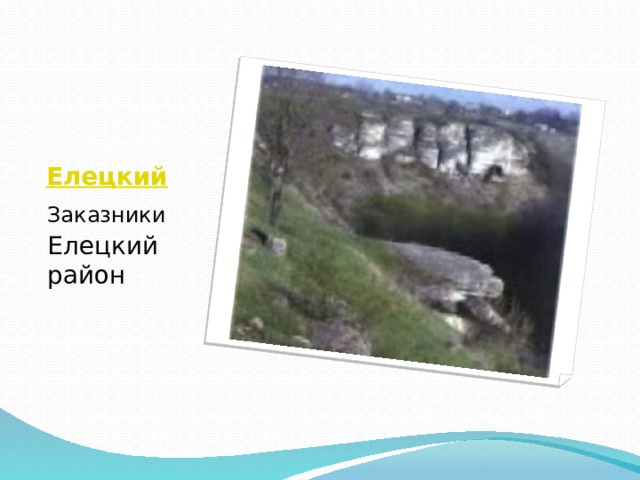 Елецкий

Заказники

Елецкий район